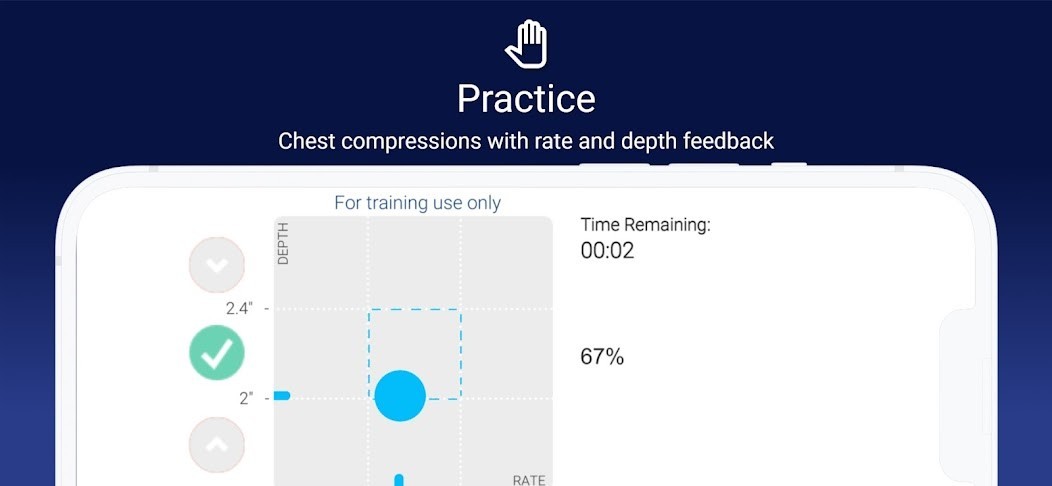 Practice

Chest compressions with rate and depth feedback

For training use only

DEPTH

2.4" -

2" -

RATE

Time Remaining:
00:02

67%